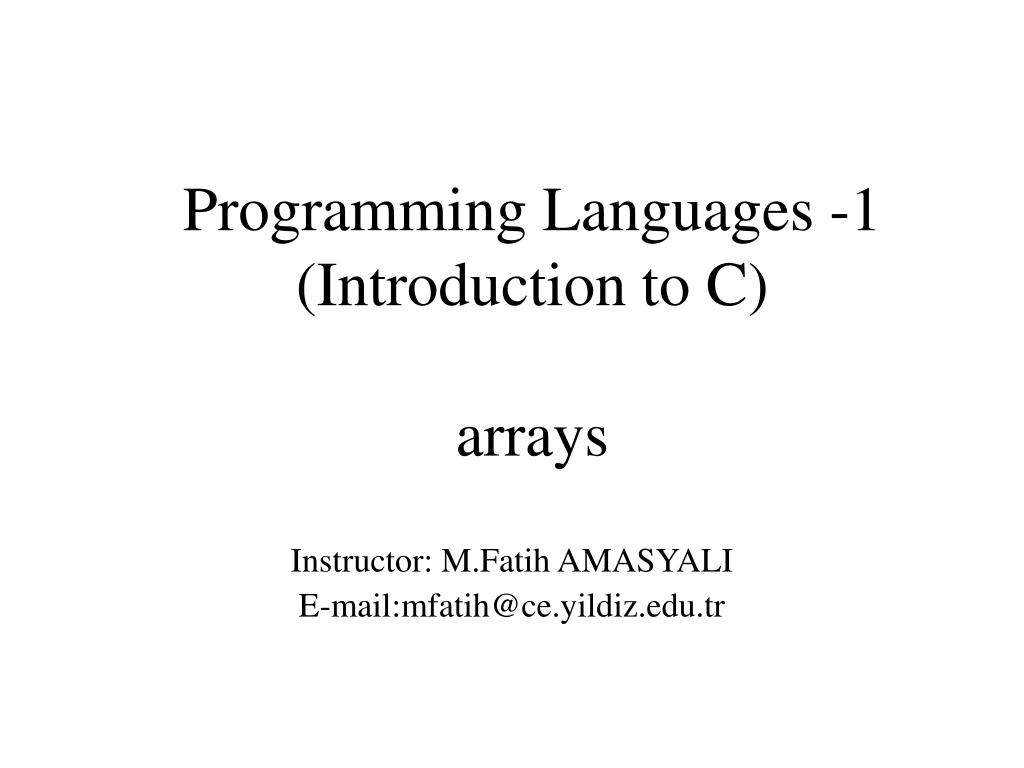 Programming Languages -1 (Introduction to C)

arrays

Instructor: M.Fatih AMASYALI
E-mail:mfatih@ce.yildiz.edu.tr